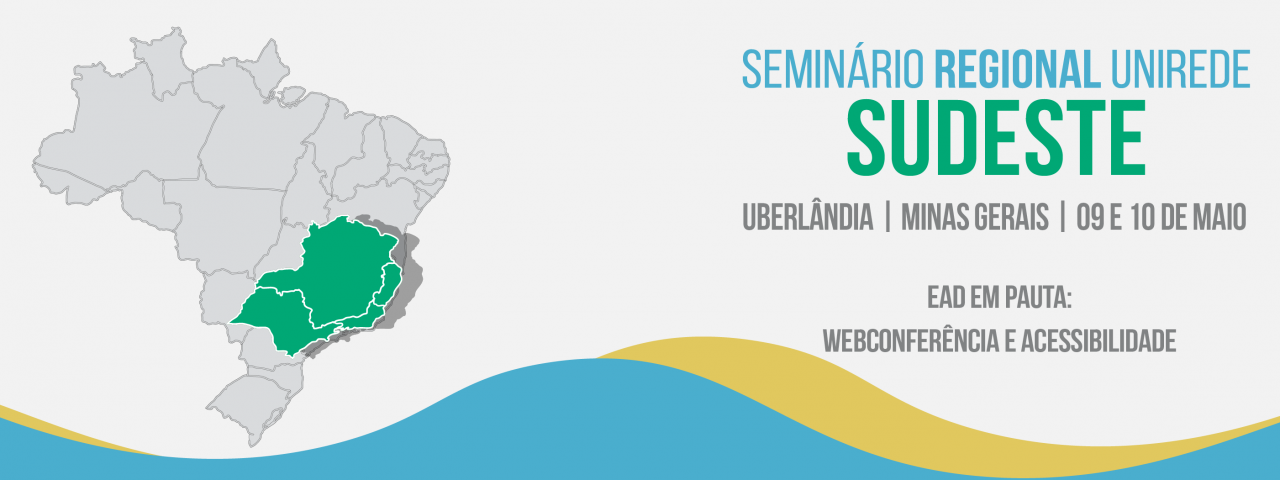 SEMINÁRIO REGIONAL UNIREDE
SUDESTE
UBERLÂNDIA | MINAS GERAIS | 09 E 10 DE MAIO

EAD EM PAUTA:
WEBCONFERÊNCIA E ACESSIBILIDADE